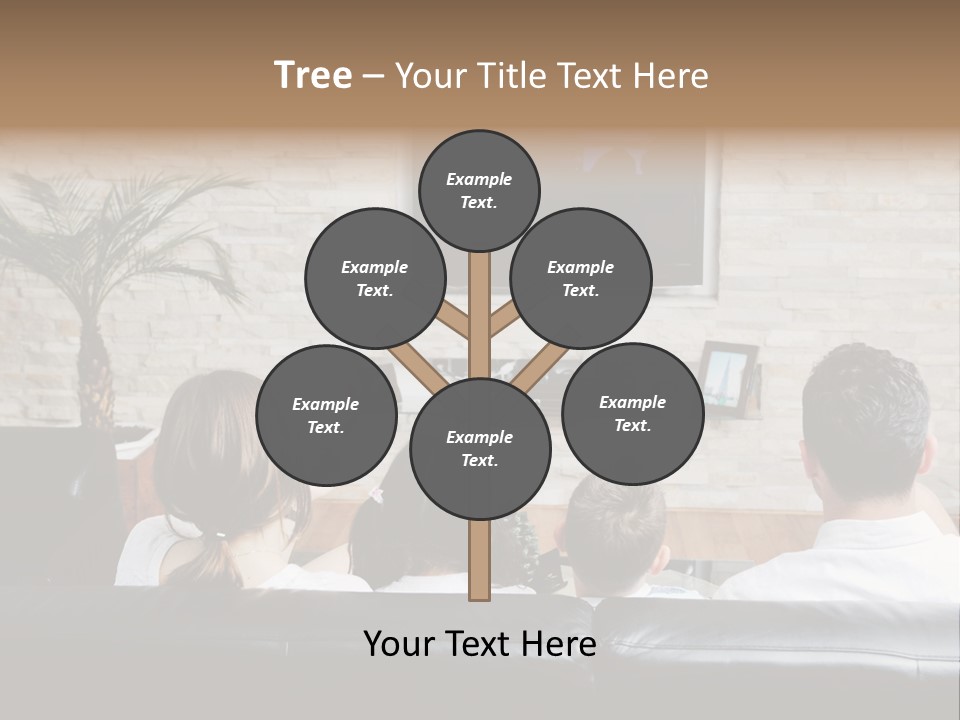 Tree – Your Title Text Here

Example Text.

Example Text.

Example Text.

Example Text.

Example Text.

Example Text.

Your Text Here